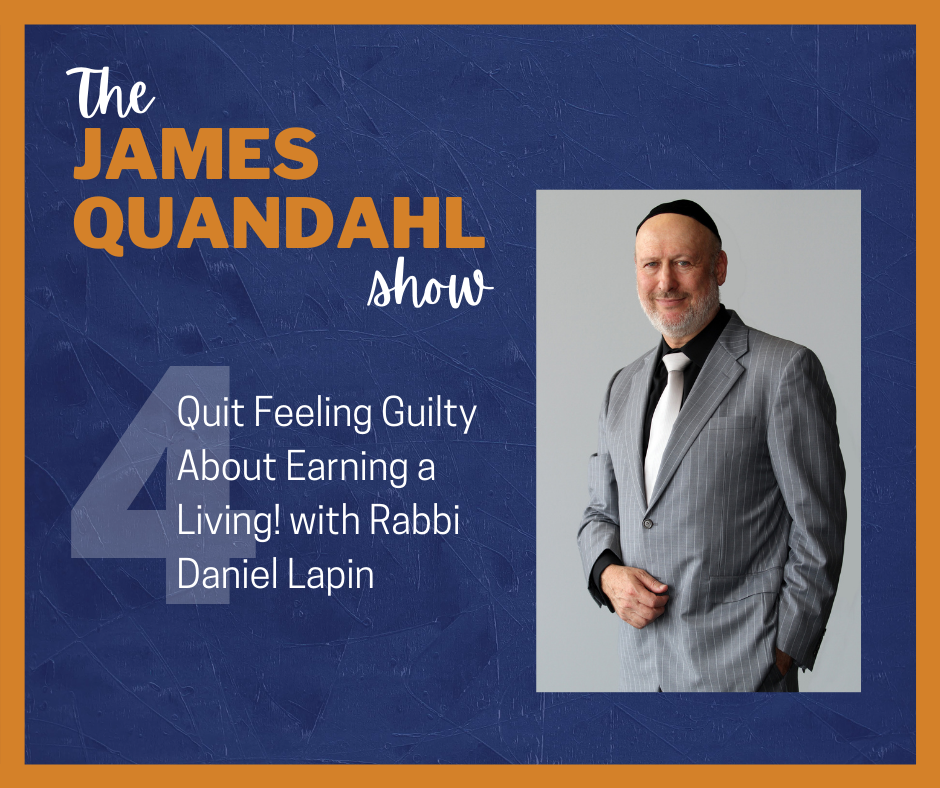 The
JAMES
QUANDAHL
show

4

Quit Feeling Guilty About Earning a Living! with Rabbi Daniel Lapin